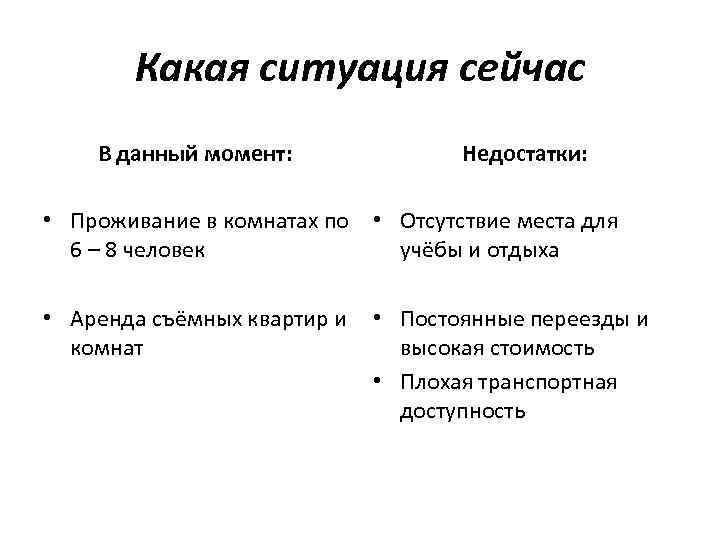 Какая ситуация сейчас

В данный момент:

• Проживание в комнатах по 6 – 8 человек

• Аренда съёмных квартир и комнат

Недостатки:

• Отсутствие места для учёбы и отдыха

• Постоянные переезды и высокая стоимость

• Плохая транспортная доступность